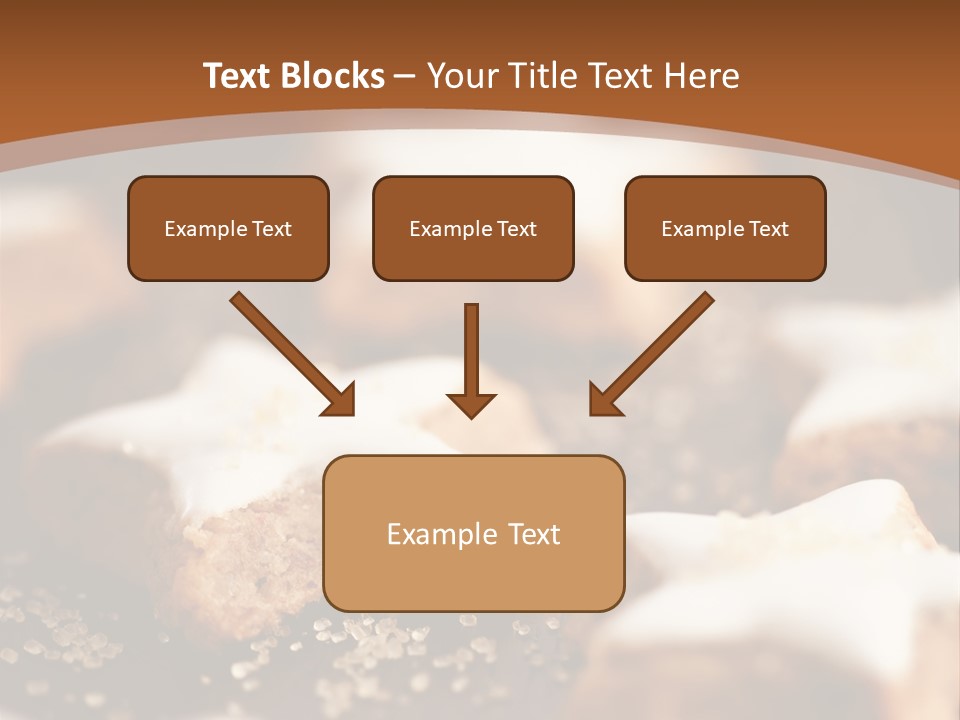 Text Blocks – Your Title Text Here

Example Text

Example Text

Example Text

Example Text